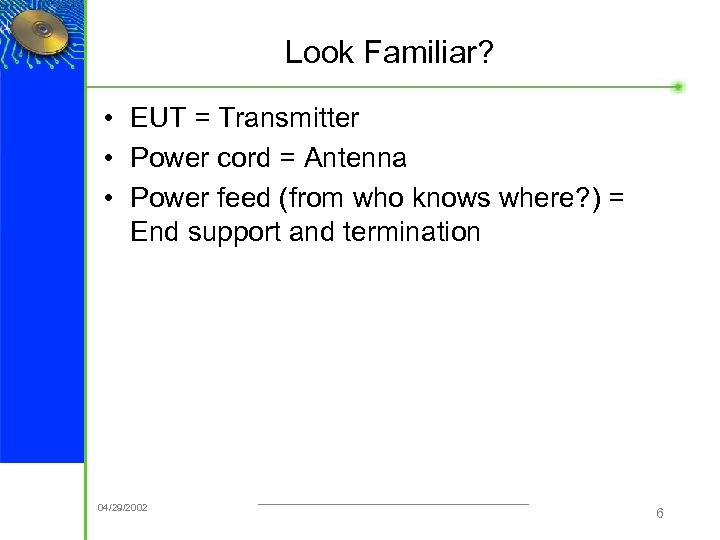 Look Familiar?

• EUT = Transmitter
• Power cord = Antenna
• Power feed (from who knows where?) = End support and termination

04/29/2002

6